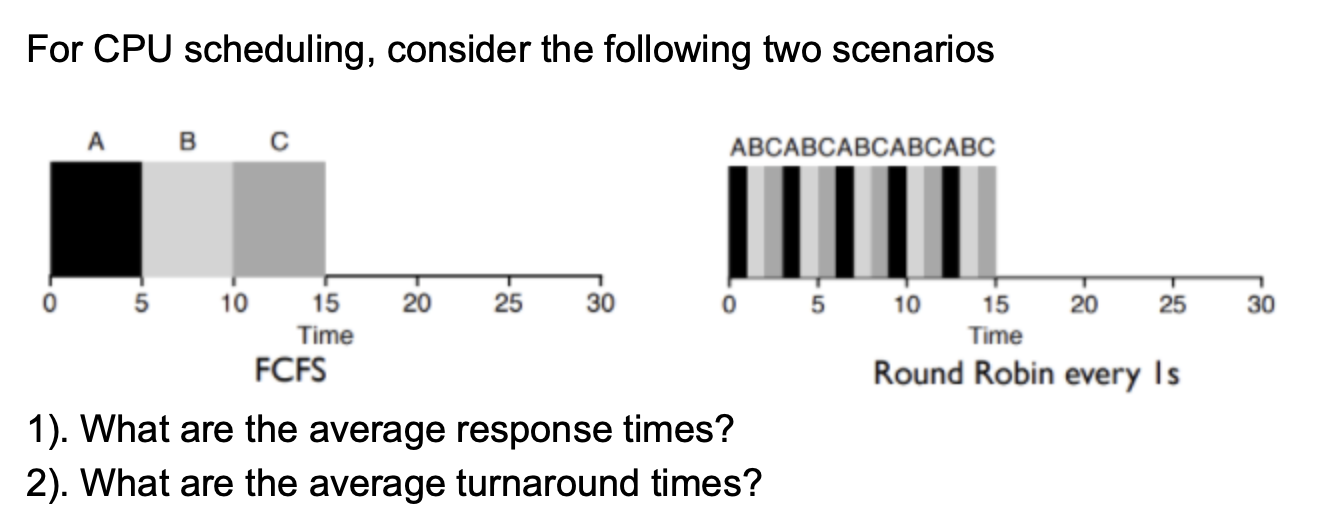 For CPU scheduling, consider the following two scenarios

A B C

0 5 10 15 20 25 30
Time
FCFS

ABCABCABCABCABC

0 5 10 15 20 25 30
Time
Round Robin every 1s

1). What are the average response times?
2). What are the average turnaround times?